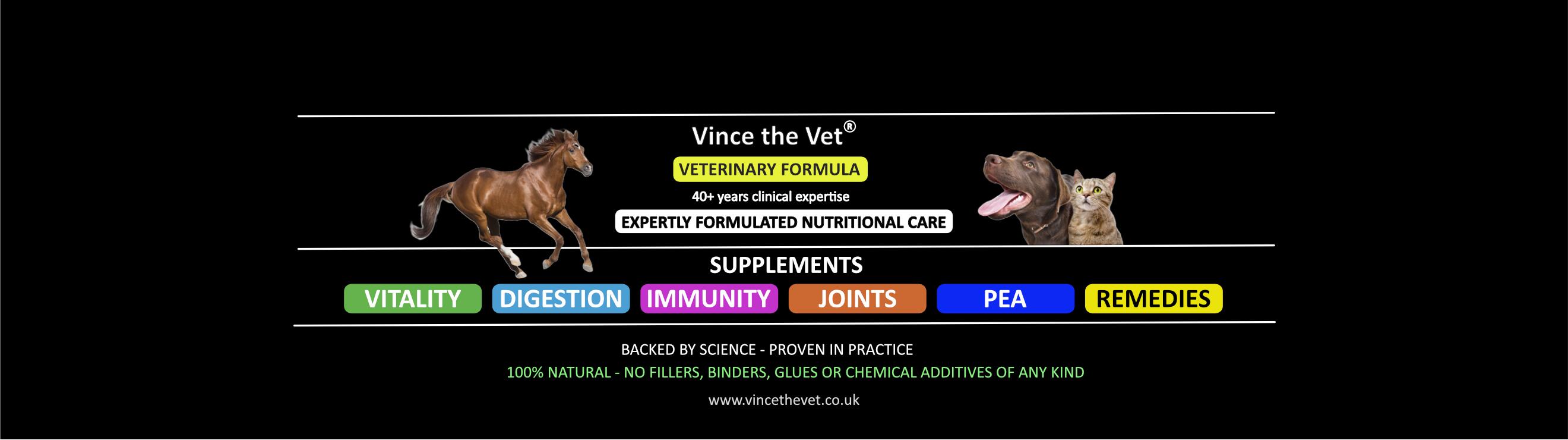 Vince the Vet®

VETERINARY FORMULA

40+ years clinical expertise

EXPERTLY FORMULATED NUTRITIONAL CARE

SUPPLEMENTS

VITALITY DIGESTION IMMUNITY JOINTS PEA REMEDIES

BACKED BY SCIENCE - PROVEN IN PRACTICE

100% NATURAL - NO FILLERS, BINDERS, GLUES OR CHEMICAL ADDITIVES OF ANY KIND

www.vincethevet.co.uk